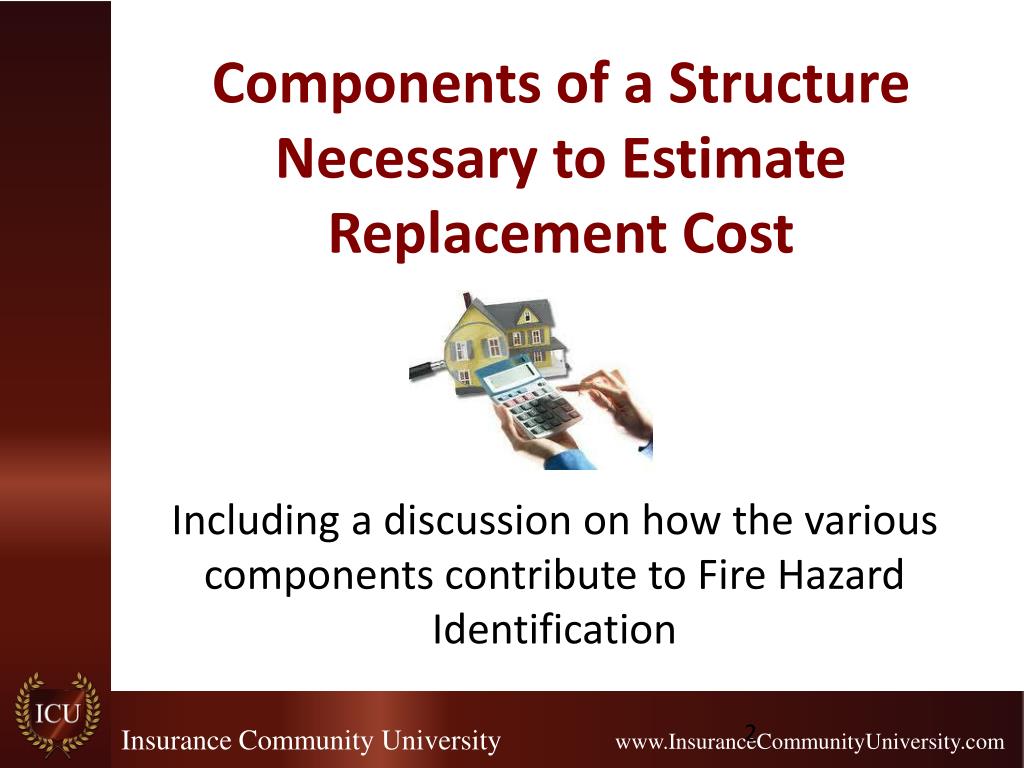 Components of a Structure Necessary to Estimate Replacement Cost

Including a discussion on how the various components contribute to Fire Hazard Identification

ICU

Insurance Community University

2

www.InsuranceCommunityUniversity.com